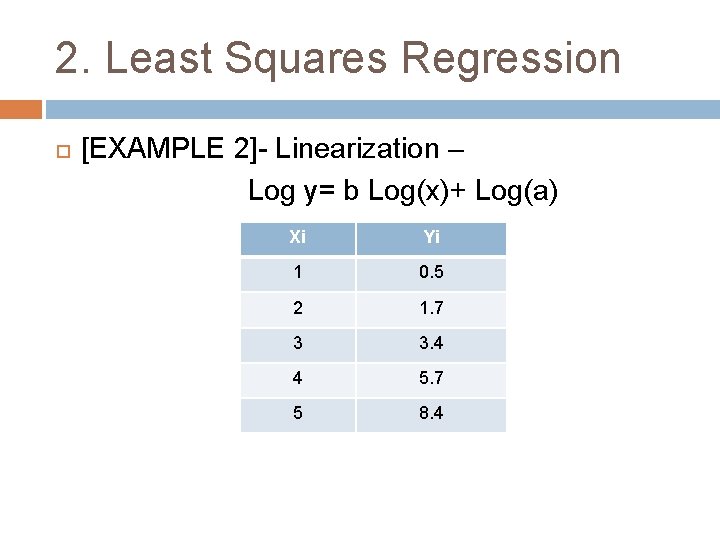 2. Least Squares Regression

[EXAMPLE 2]- Linearization –
Log y= b Log(x)+ Log(a)

| Xi | Yi |
|---|---|
| 1 | 0.5 |
| 2 | 1.7 |
| 3 | 3.4 |
| 4 | 5.7 |
| 5 | 8.4 |